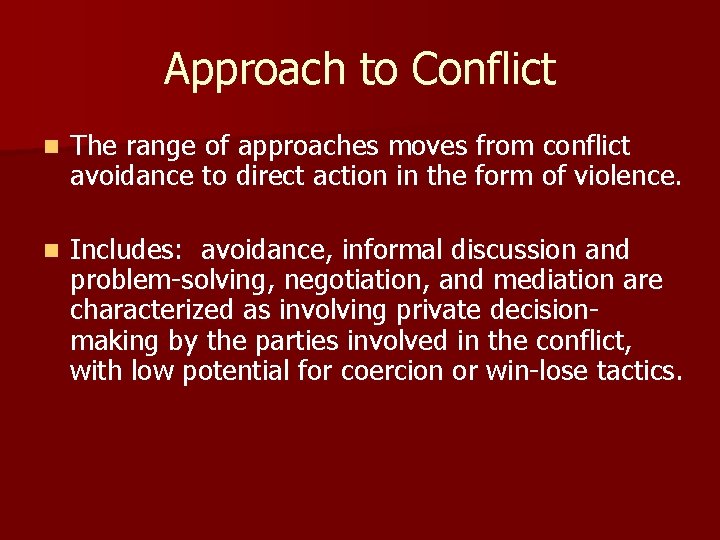 Approach to Conflict

The range of approaches moves from conflict avoidance to direct action in the form of violence.

Includes: avoidance, informal discussion and problem-solving, negotiation, and mediation are characterized as involving private decision-making by the parties involved in the conflict, with low potential for coercion or win-lose tactics.